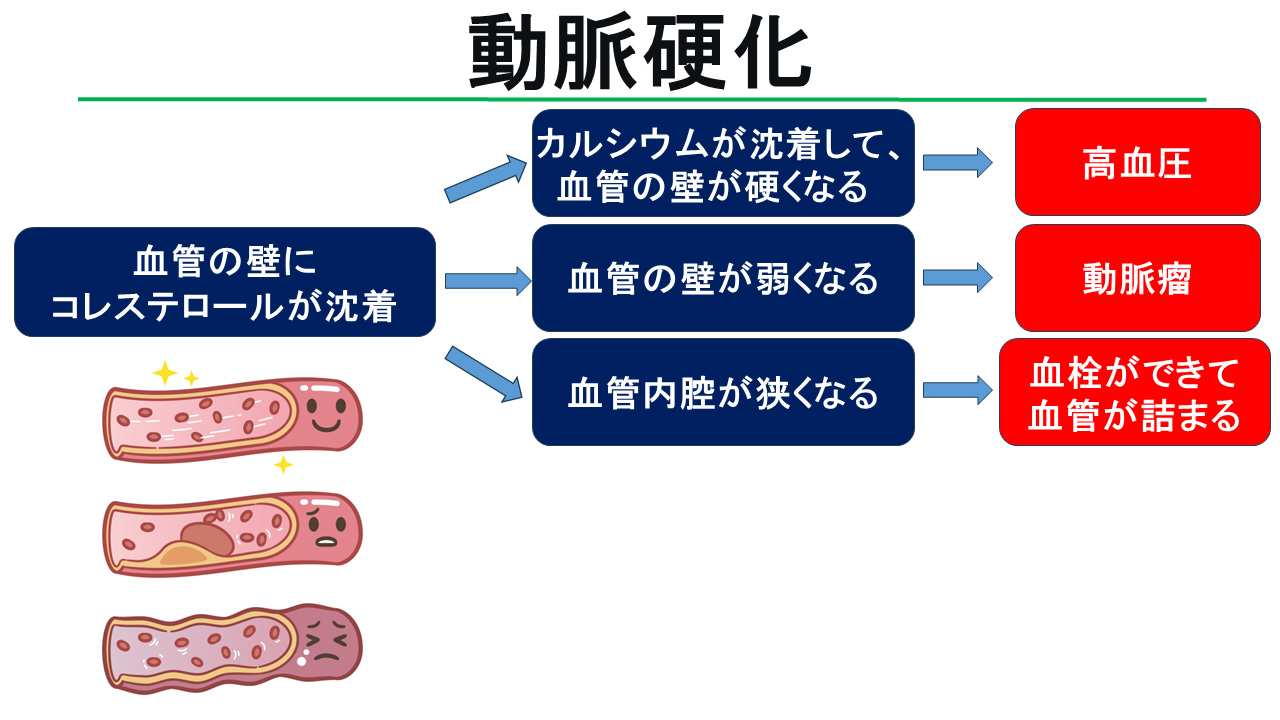 動脈硬化

血管の壁に
コレステロールが沈着

カルシウムが沈着して、
血管の壁が硬くなる

高血圧

血管の壁が弱くなる

動脈瘤

血管内腔が狭くなる

血栓ができて
血管が詰まる